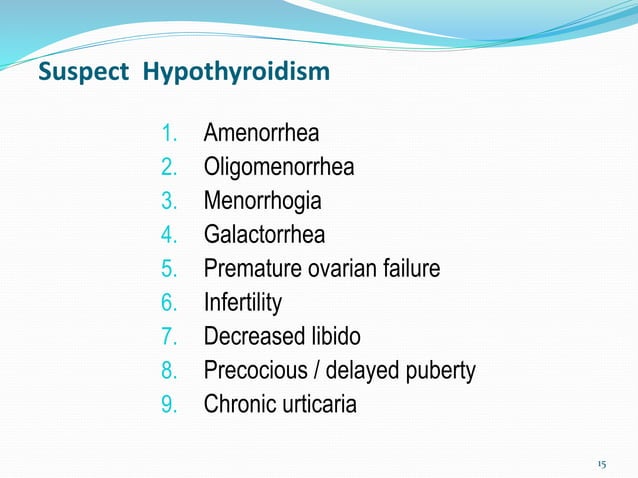 Suspect Hypothyroidism

1. Amenorrhea
2. Oligomenorrhea
3. Menorrhogia
4. Galactorrhea
5. Premature ovarian failure
6. Infertility
7. Decreased libido
8. Precocious / delayed puberty
9. Chronic urticaria

15